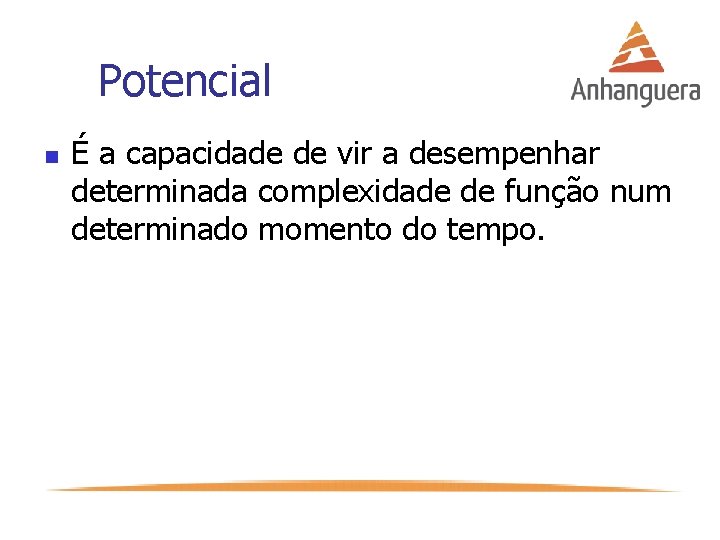 Potencial

Anhanguera

É a capacidade de vir a desempenhar determinada complexidade de função num determinado momento do tempo.